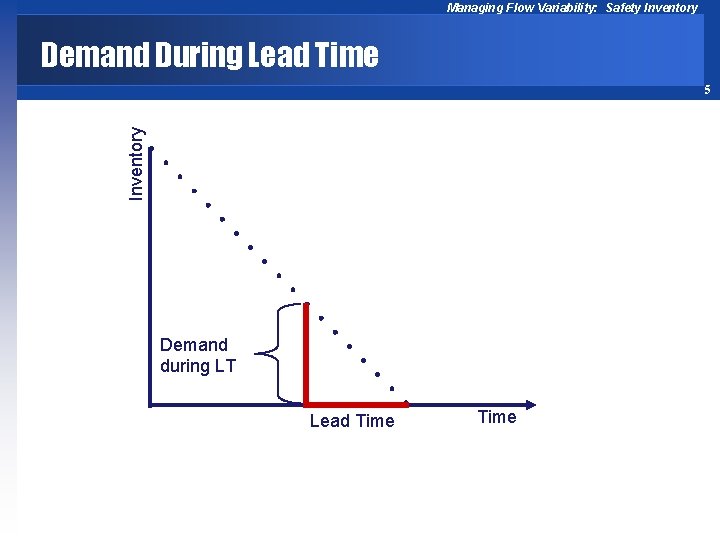 Managing Flow Variability: Safety Inventory

Demand During Lead Time

5

Inventory

Demand during LT

Lead Time

Time